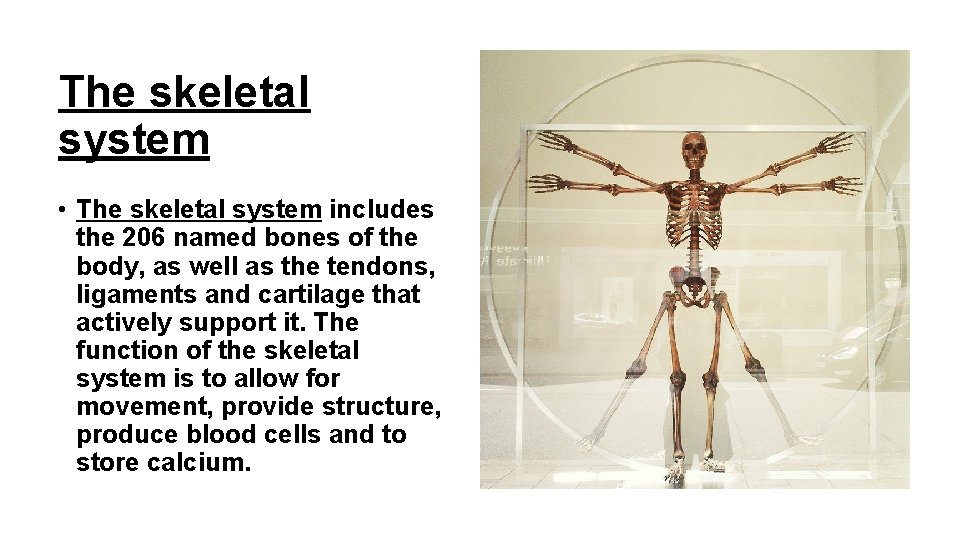 The skeletal system

• The skeletal system includes the 206 named bones of the body, as well as the tendons, ligaments and cartilage that actively support it. The function of the skeletal system is to allow for movement, provide structure, produce blood cells and to store calcium.